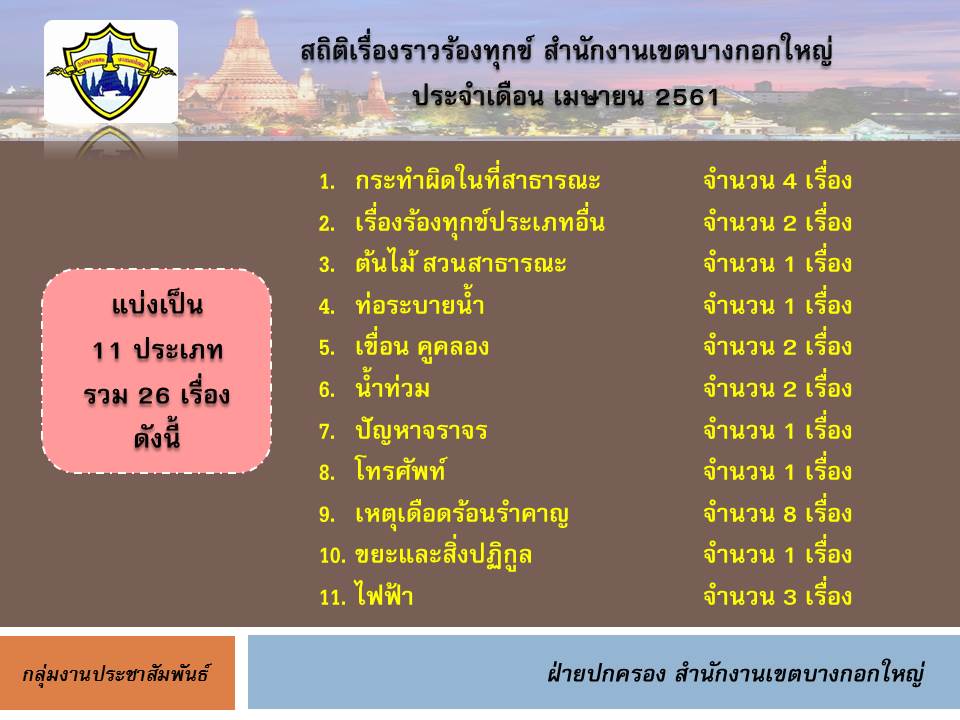 สถิติเรื่องราวร้องทุกข์ สำนักงานเขตบางกอกใหญ่
ประจำเดือน เมษายน 2561

แบ่งเป็น
11 ประเภท
รวม 26 เรื่อง
ดังนี้

1. กระทำผิดในที่สาธารณะ จำนวน 4 เรื่อง
2. เรื่องร้องทุกข์ประเภทอื่น จำนวน 2 เรื่อง
3. ต้นไม้ สวนสาธารณะ จำนวน 1 เรื่อง
4. ท่อระบายน้ำ จำนวน 1 เรื่อง
5. เขื่อน คูคลอง จำนวน 2 เรื่อง
6. น้ำท่วม จำนวน 2 เรื่อง
7. ปัญหาจราจร จำนวน 1 เรื่อง
8. โทรศัพท์ จำนวน 1 เรื่อง
9. เหตุเดือดร้อนรำคาญ จำนวน 8 เรื่อง
10. ขยะและสิ่งปฏิกูล จำนวน 1 เรื่อง
11. ไฟฟ้า จำนวน 3 เรื่อง

กลุ่มงานประชาสัมพันธ์

ฝ่ายปกครอง สำนักงานเขตบางกอกใหญ่